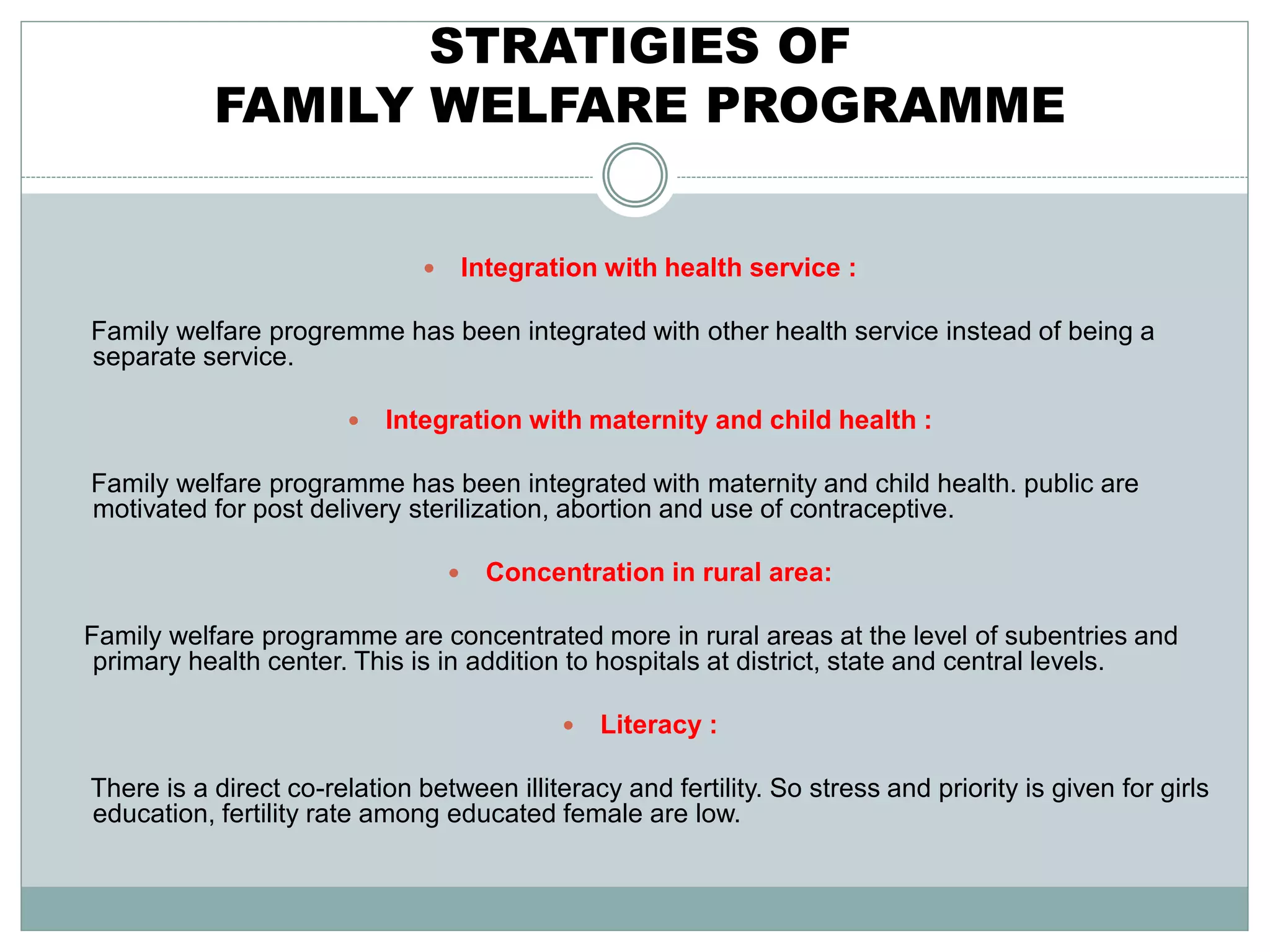 STRATIGIES OF
FAMILY WELFARE PROGRAMME

• Integration with health service :

Family welfare progremme has been integrated with other health service instead of being a separate service.

• Integration with maternity and child health :

Family welfare programme has been integrated with maternity and child health. public are motivated for post delivery sterilization, abortion and use of contraceptive.

• Concentration in rural area:

Family welfare programme are concentrated more in rural areas at the level of subentries and primary health center. This is in addition to hospitals at district, state and central levels.

• Literacy :

There is a direct co-relation between illiteracy and fertility. So stress and priority is given for girls education, fertility rate among educated female are low.